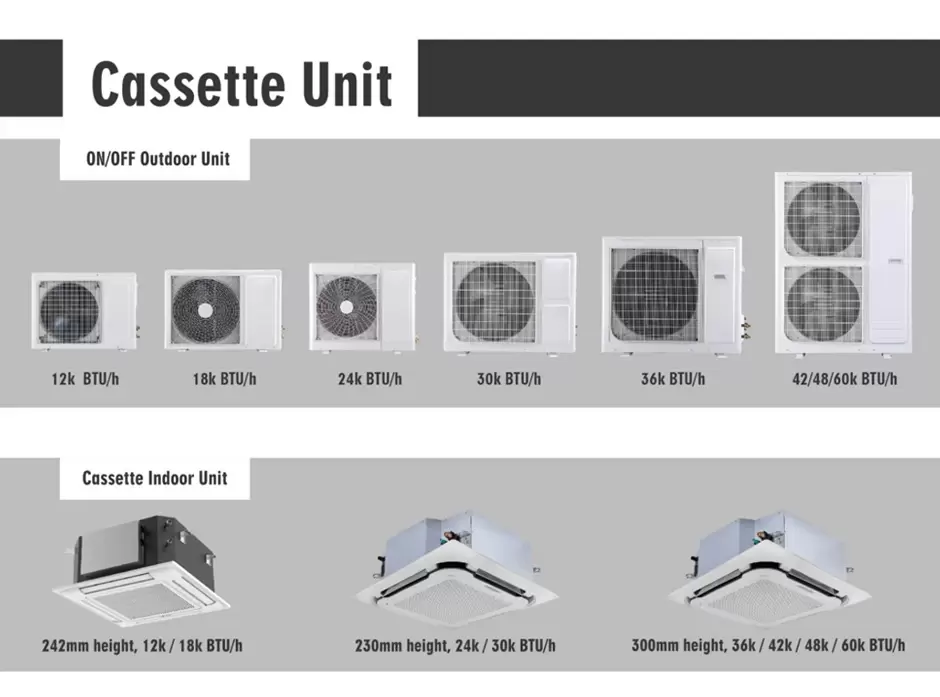 Cassette Unit

ON/OFF Outdoor Unit

12k BTU/h

18k BTU/h

24k BTU/h

30k BTU/h

36k BTU/h

42/48/60k BTU/h

Cassette Indoor Unit

242mm height, 12k / 18k BTU/h

230mm height, 24k / 30k BTU/h

300mm height, 36k / 42k / 48k / 60k BTU/h